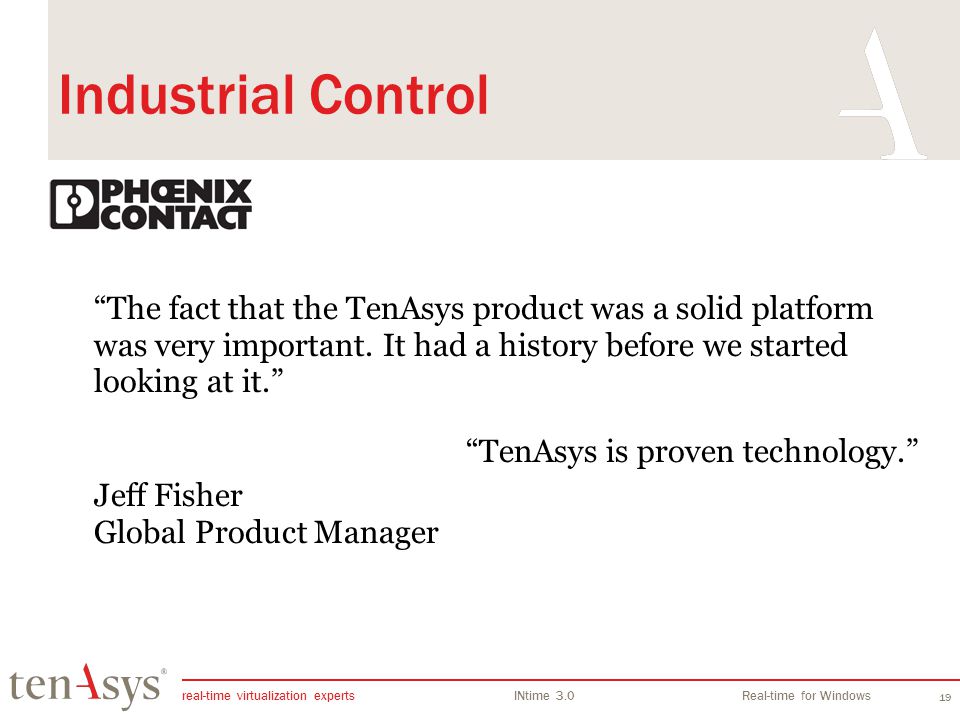 Industrial Control

PHŒNIX CONTACT

“The fact that the TenAsys product was a solid platform was very important. It had a history before we started looking at it.”

“TenAsys is proven technology.”

Jeff Fisher
Global Product Manager

tenAsys®

real-time virtualization experts

INtime 3.0

Real-time for Windows

19